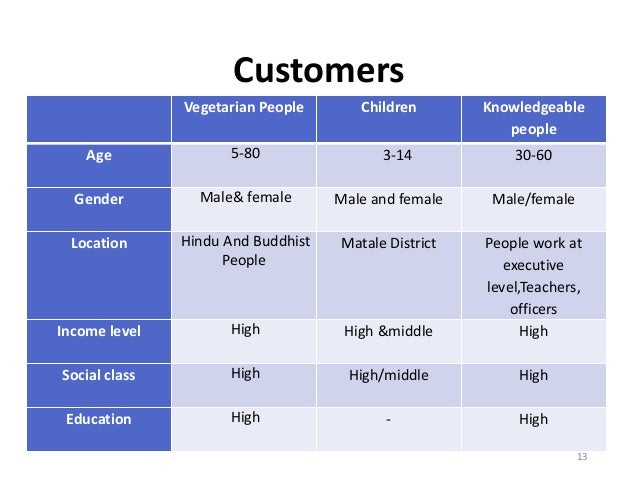 Customers

| | Vegetarian People | Children | Knowledgeable people |
|---|---|---|---|
| Age | 5-80 | 3-14 | 30-60 |
| Gender | Male& female | Male and female | Male/female |
| Location | Hindu And Buddhist People | Matale District | People work at executive level,Teachers, officers |
| Income level | High | High &middle | High |
| Social class | High | High/middle | High |
| Education | High | - | High |

13